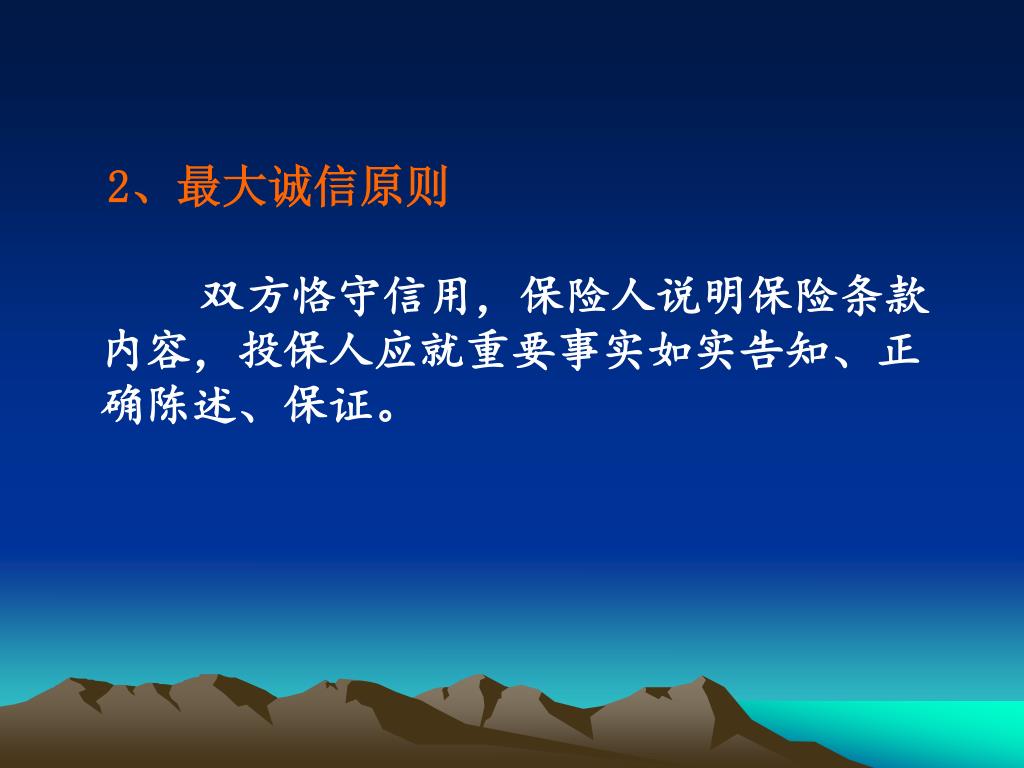 2、最大诚信原则

双方恪守信用，保险人说明保险条款内容，投保人应就重要事实如实告知、正确陈述、保证。